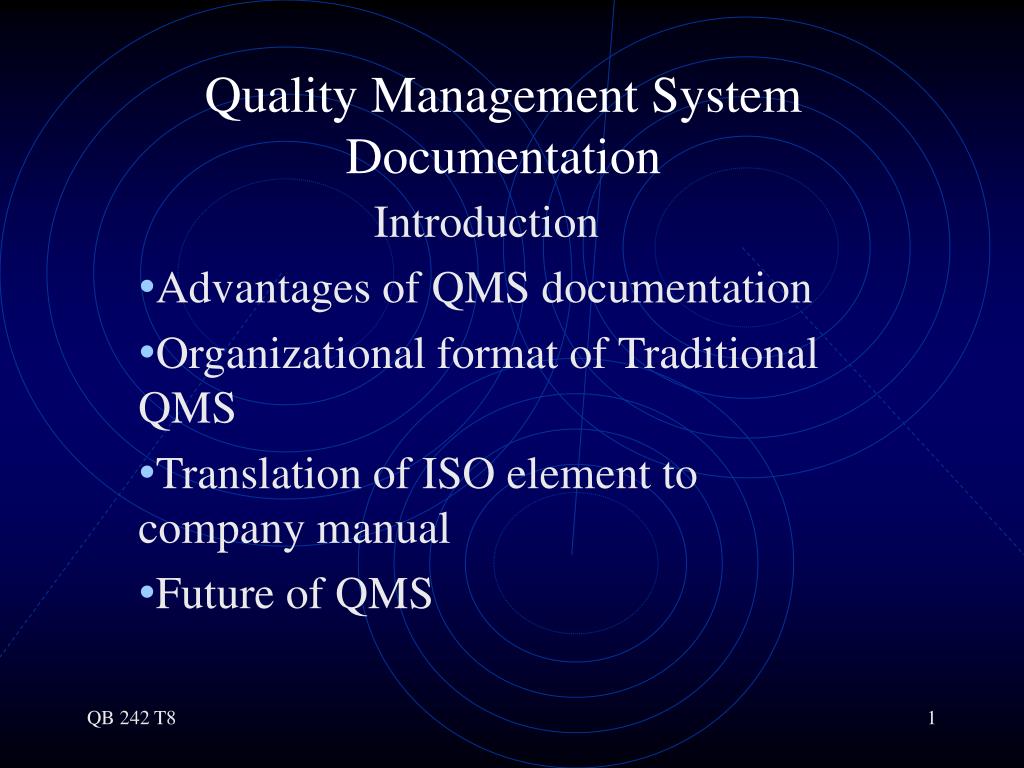 Quality Management System Documentation

Introduction

•Advantages of QMS documentation

•Organizational format of Traditional QMS

•Translation of ISO element to company manual

•Future of QMS

QB 242 T8

1